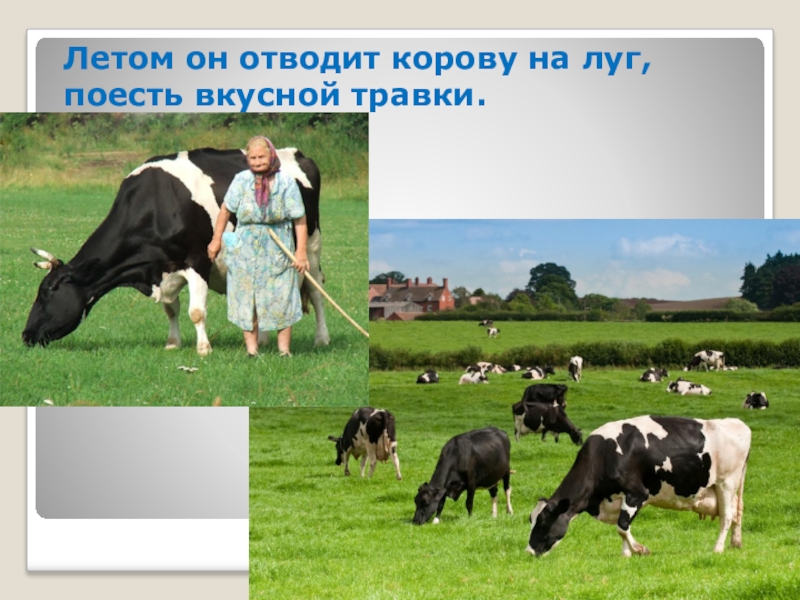 Летом он отводит корову на луг, поесть вкусной травки.